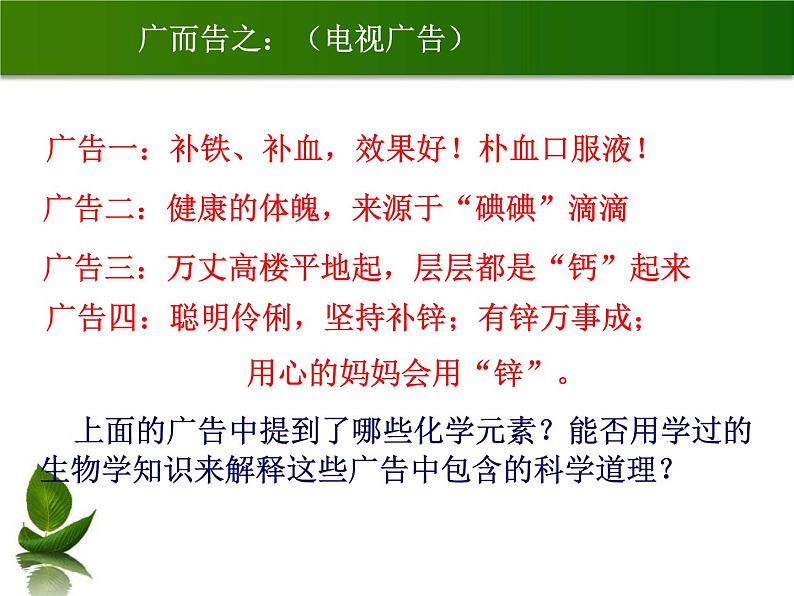 广而告之：（电视广告）

广告一：补铁、补血，效果好！朴血口服液！

广告二：健康的体魄，来源于“碘碘”滴滴

广告三：万丈高楼平地起，层层都是“钙”起来

广告四：聪明伶俐，坚持补锌；有锌万事成；
用心的妈妈会用“锌”。

上面的广告中提到了哪些化学元素？能否用学过的生物学知识来解释这些广告中包含的科学道理？